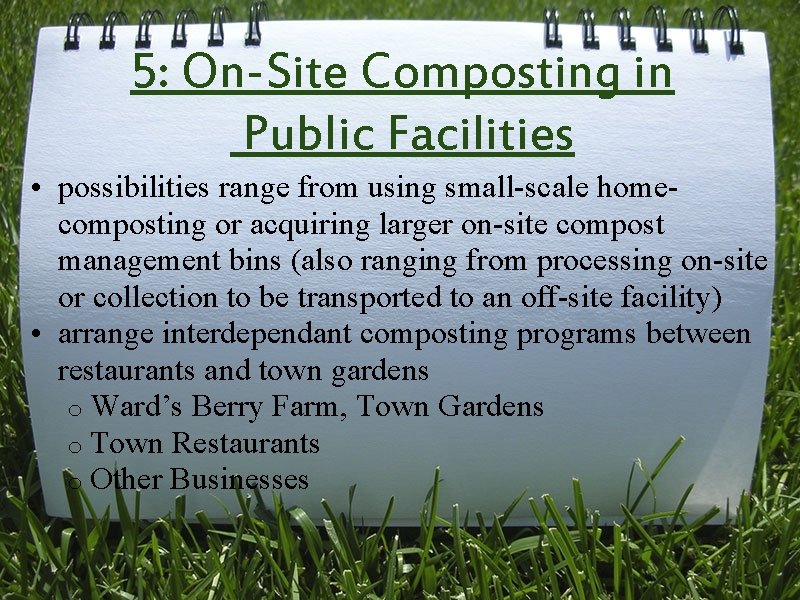 5: On-Site Composting in Public Facilities

• possibilities range from using small-scale home-composting or acquiring larger on-site compost management bins (also ranging from processing on-site or collection to be transported to an off-site facility)
• arrange interdependant composting programs between restaurants and town gardens
o Ward's Berry Farm, Town Gardens
o Town Restaurants
o Other Businesses